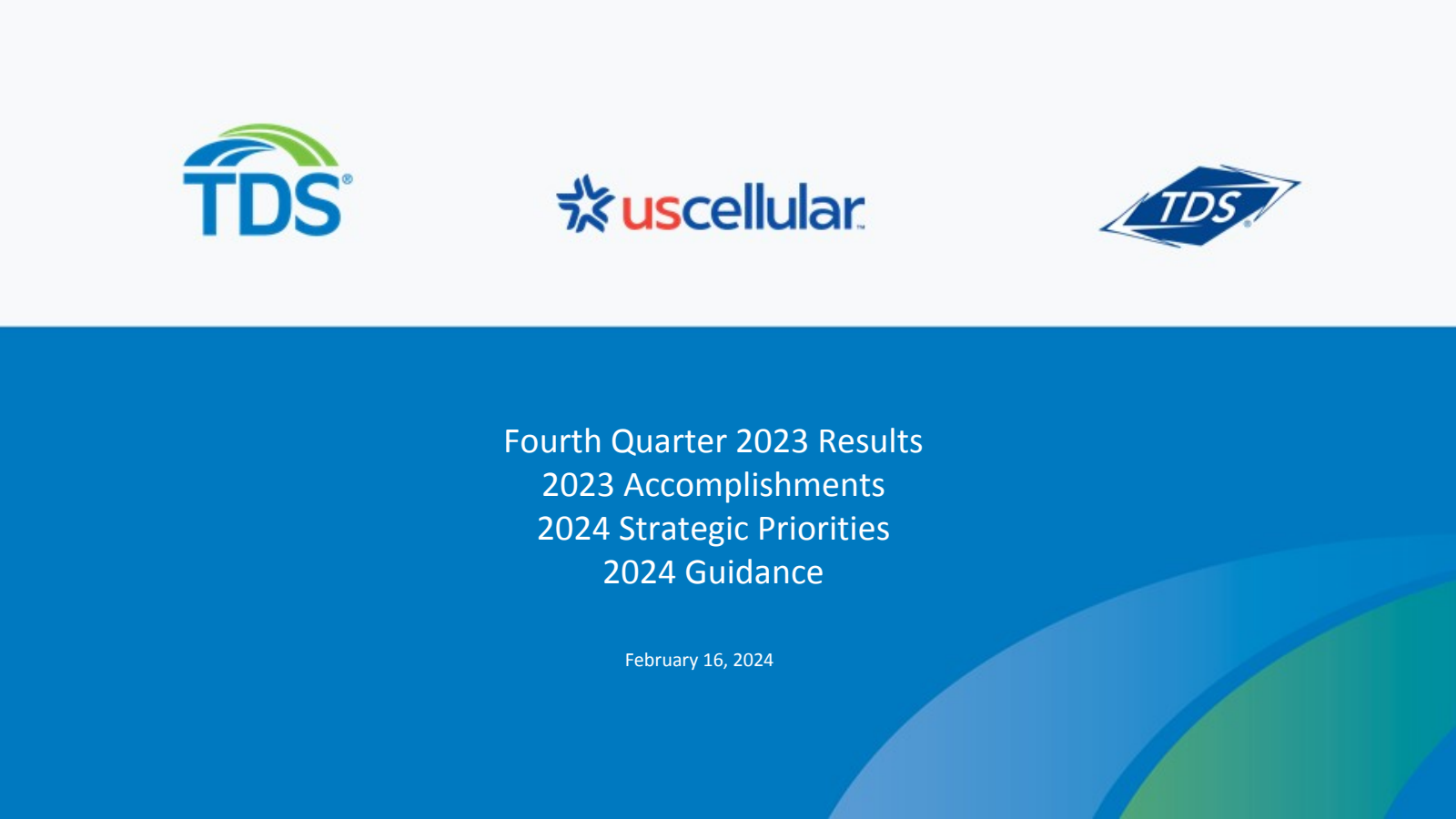 TDS®

uscellular™

TDS®

Fourth Quarter 2023 Results
2023 Accomplishments
2024 Strategic Priorities
2024 Guidance

February 16, 2024